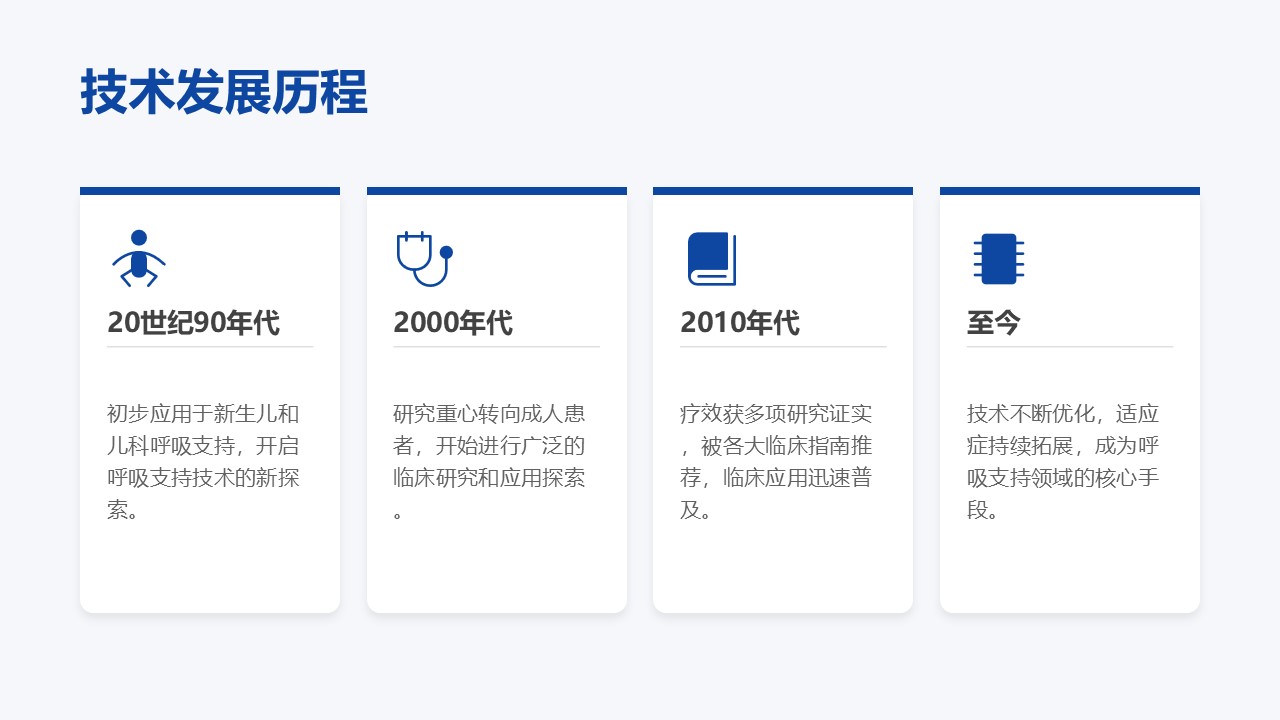 技术发展历程

20世纪90年代

初步应用于新生儿和儿科呼吸支持，开启呼吸支持技术的新探索。

2000年代

研究重心转向成人患者，开始进行广泛的临床研究和应用探索。

2010年代

疗效获多项研究证实，被各大临床指南推荐，临床应用迅速普及。

至今

技术不断优化，适应症持续拓展，成为呼吸支持领域的核心手段。